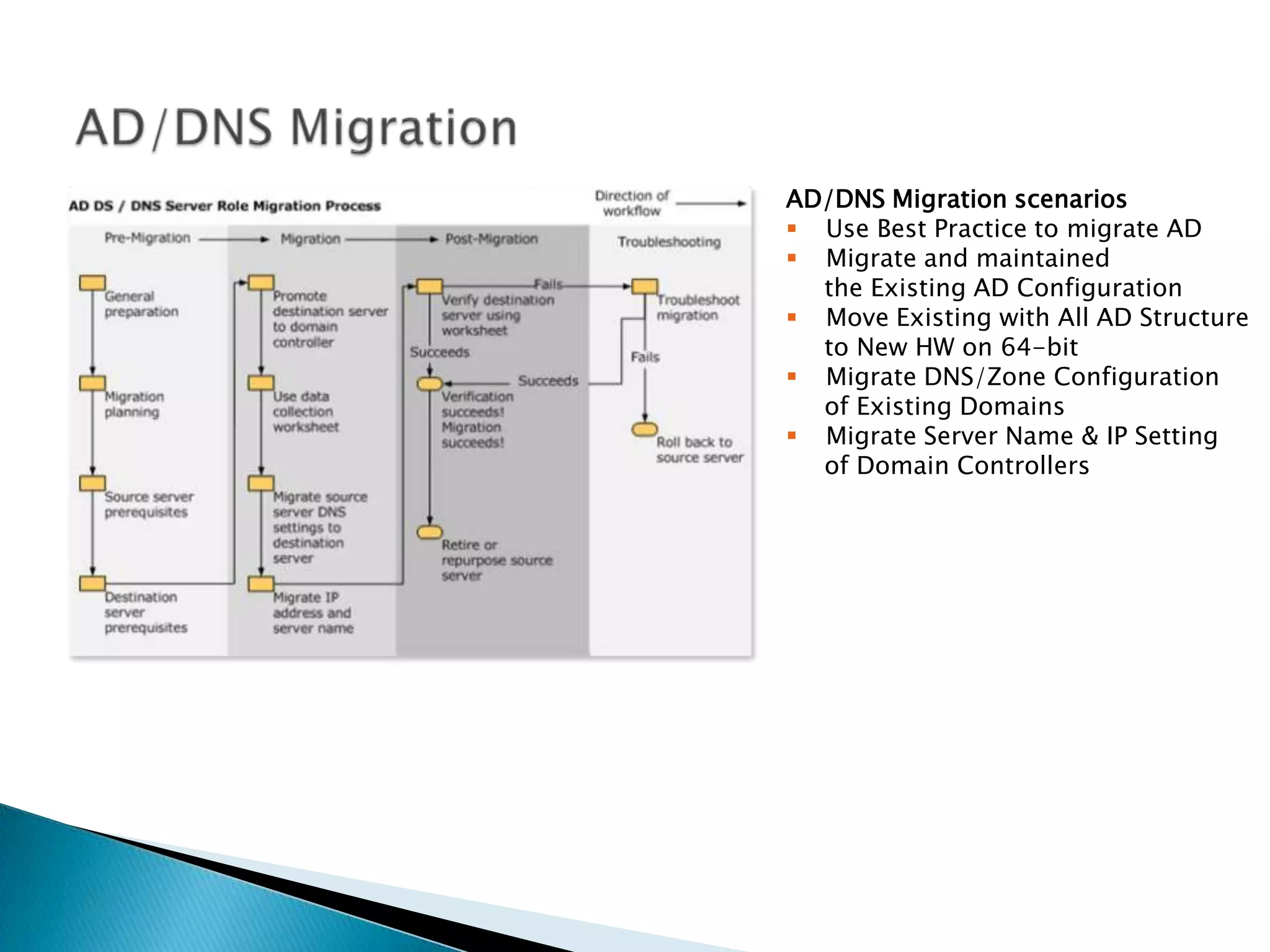 AD/DNS Migration

AD DS / DNS Server Role Migration Process

Direction of workflow

Pre-Migration

Migration

Post-Migration

Troubleshooting

General preparation

Migration planning

Source server prerequisites

Destination server prerequisites

Promote destination server to domain controller

Use data collection worksheet

Migrate source server DNS settings to destination server

Migrate IP address and server name

Verify destination server using worksheet

Fails

Succeeds

Succeeds

Verification succeeds! Migration succeeds!

Retire or repurpose source server

Troubleshoot migration

Fails

Roll back to source server

AD/DNS Migration scenarios
▪ Use Best Practice to migrate AD
▪ Migrate and maintained the Existing AD Configuration
▪ Move Existing with All AD Structure to New HW on 64-bit
▪ Migrate DNS/Zone Configuration of Existing Domains
▪ Migrate Server Name & IP Setting of Domain Controllers